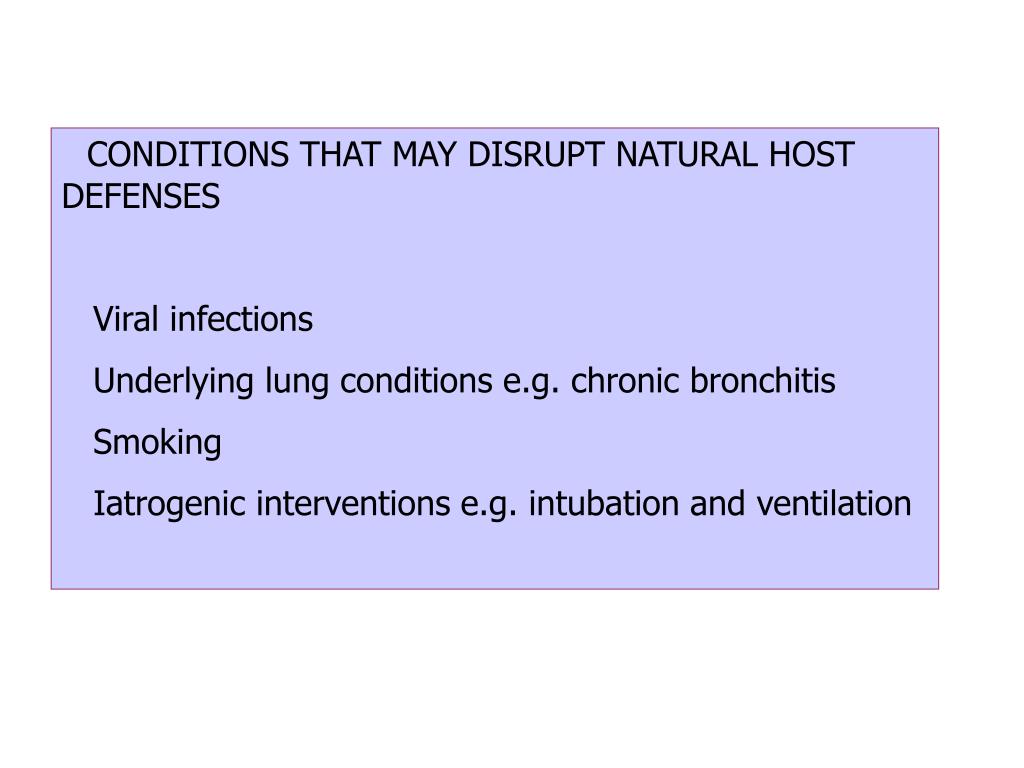 CONDITIONS THAT MAY DISRUPT NATURAL HOST DEFENSES

Viral infections

Underlying lung conditions e.g. chronic bronchitis

Smoking

Iatrogenic interventions e.g. intubation and ventilation